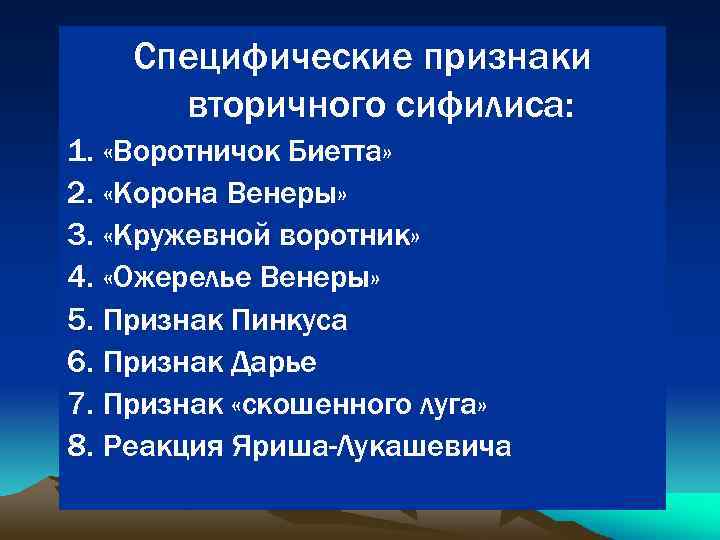 Специфические признаки вторичного сифилиса:

1. «Воротничок Биетта»
2. «Корона Венеры»
3. «Кружевной воротник»
4. «Ожерелье Венеры»
5. Признак Пинкуса
6. Признак Дарье
7. Признак «скошенного луга»
8. Реакция Яриша-Лукашевича